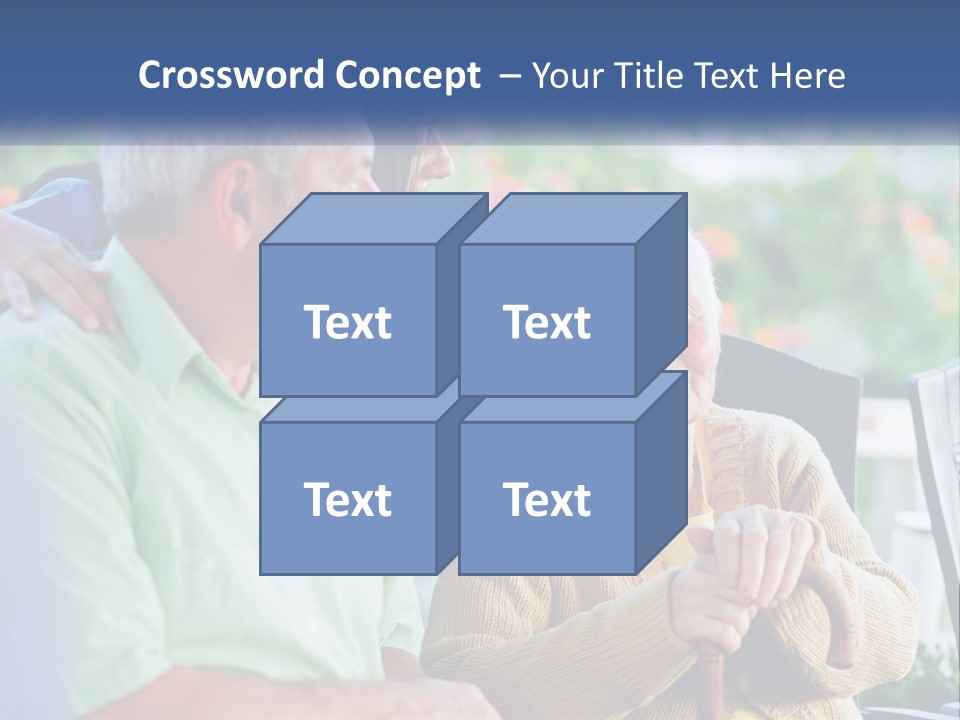 Crossword Concept – Your Title Text Here

Text

Text

Text

Text